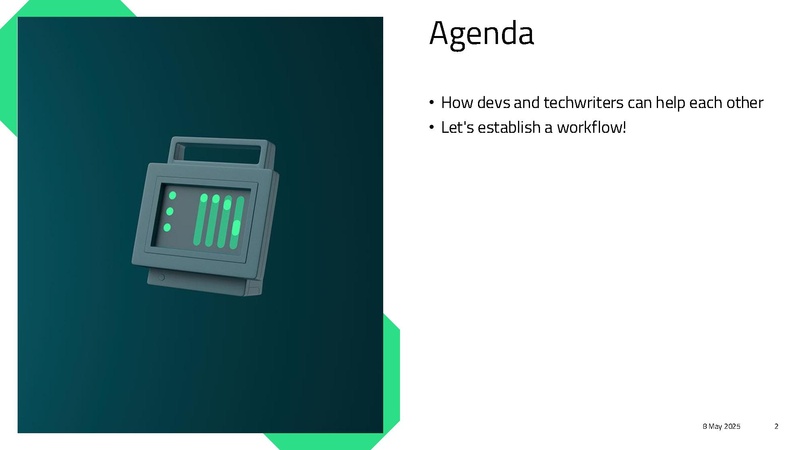 Agenda

• How devs and techwriters can help each other
• Let's establish a workflow!

8 May 2025 2